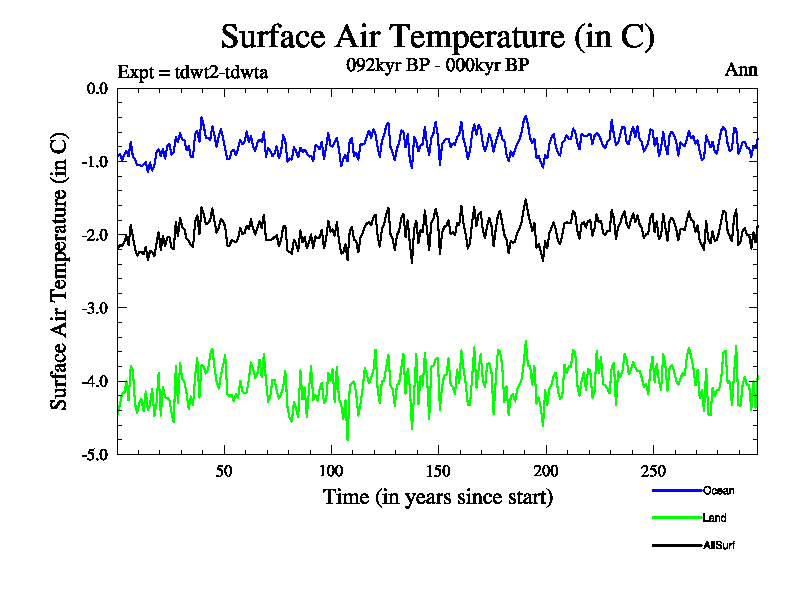 Surface Air Temperature (in C)

Expt = tdwt2-tdwta

092kyr BP - 000kyr BP

Ann

Surface Air Temperature (in C)

0.0
-1.0
-2.0
-3.0
-4.0
-5.0

50
100
150
200
250

Time (in years since start)

Ocean
Land
AllSurf